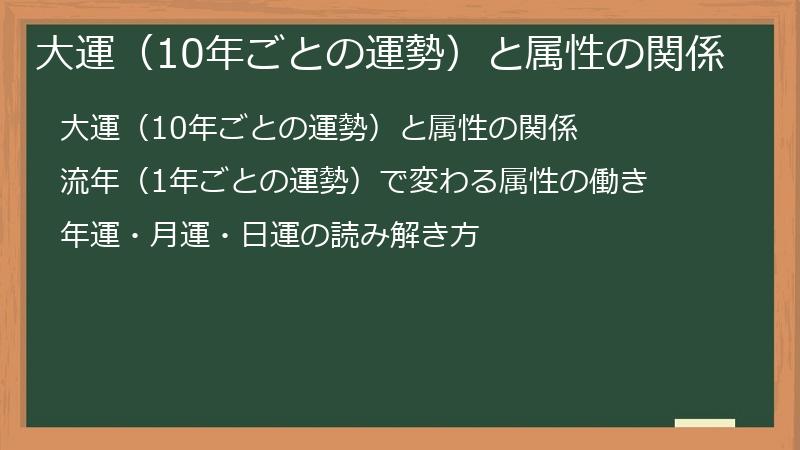 大運（10年ごとの運勢）と属性の関係

大運（10年ごとの運勢）と属性の関係

流年（1年ごとの運勢）で変わる属性の働き

年運・月運・日運の読み解き方